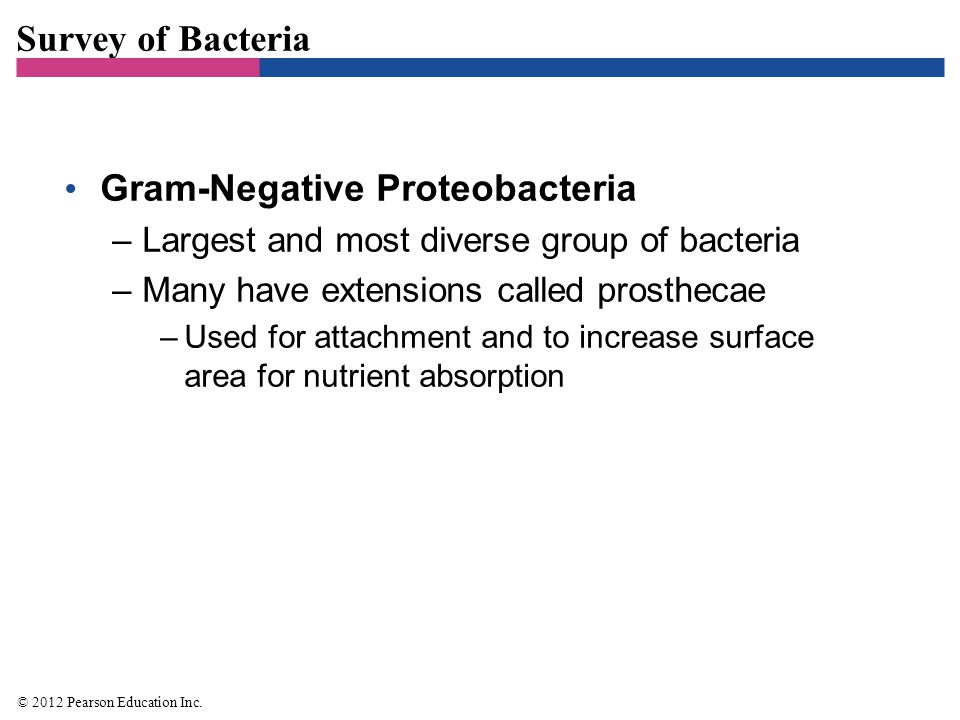 Survey of Bacteria

• Gram-Negative Proteobacteria
– Largest and most diverse group of bacteria
– Many have extensions called prosthecae
– Used for attachment and to increase surface area for nutrient absorption

© 2012 Pearson Education Inc.